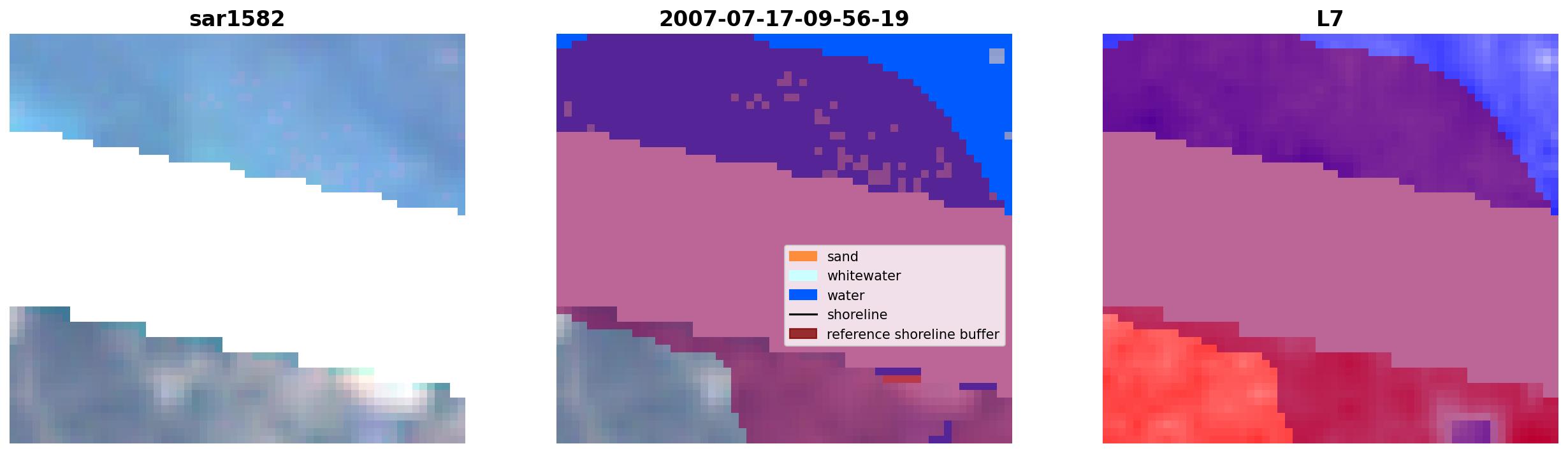 sar1582

2007-07-17-09-56-19

sand
whitewater
water
shoreline
reference shoreline buffer

L7